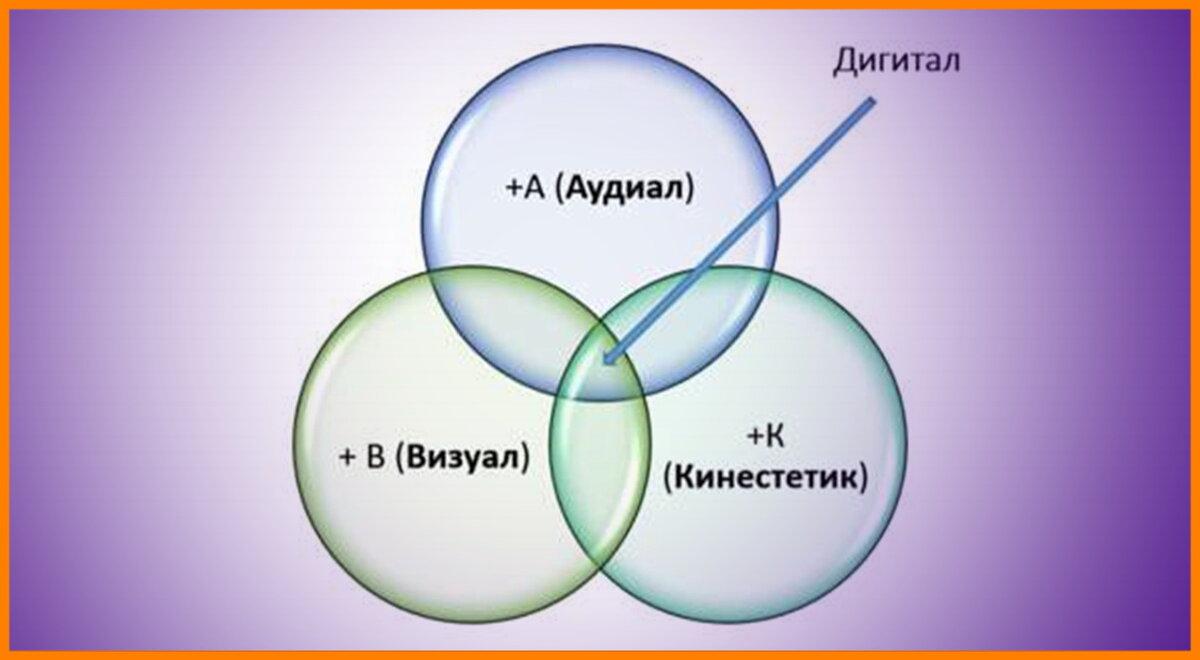 Дигитал

+А (Аудиал)

+ В (Визуал)

+К (Кинестетик)